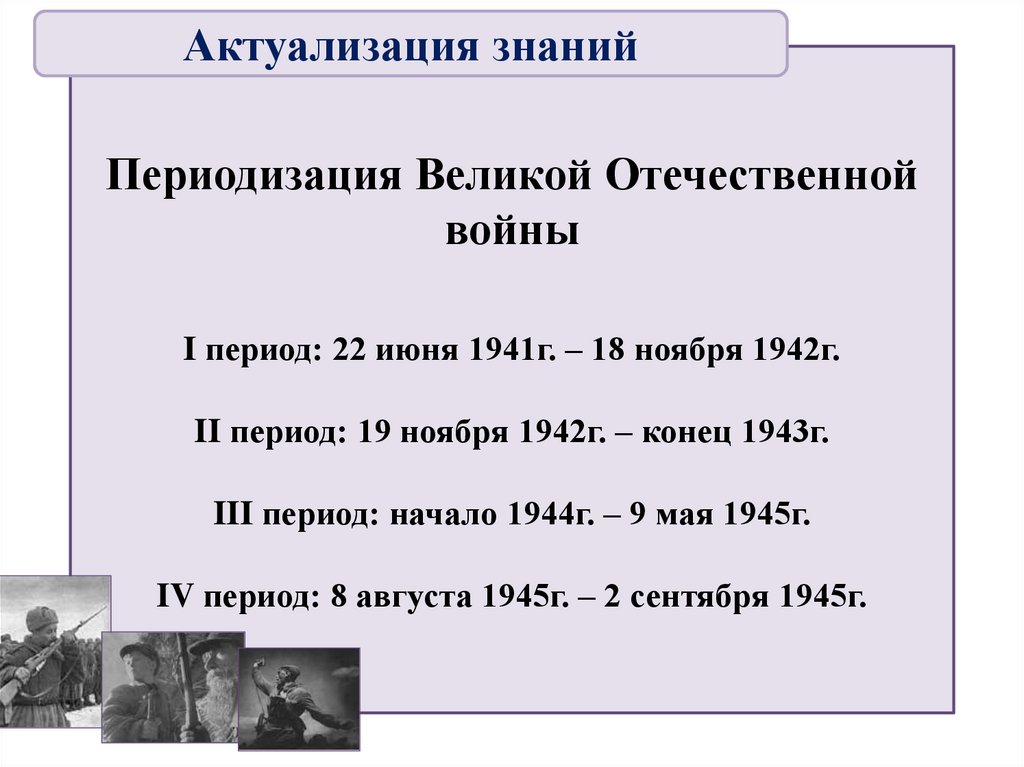 Актуализация знаний

Периодизация Великой Отечественной войны

I период: 22 июня 1941г. – 18 ноября 1942г.

II период: 19 ноября 1942г. – конец 1943г.

III период: начало 1944г. – 9 мая 1945г.

IV период: 8 августа 1945г. – 2 сентября 1945г.